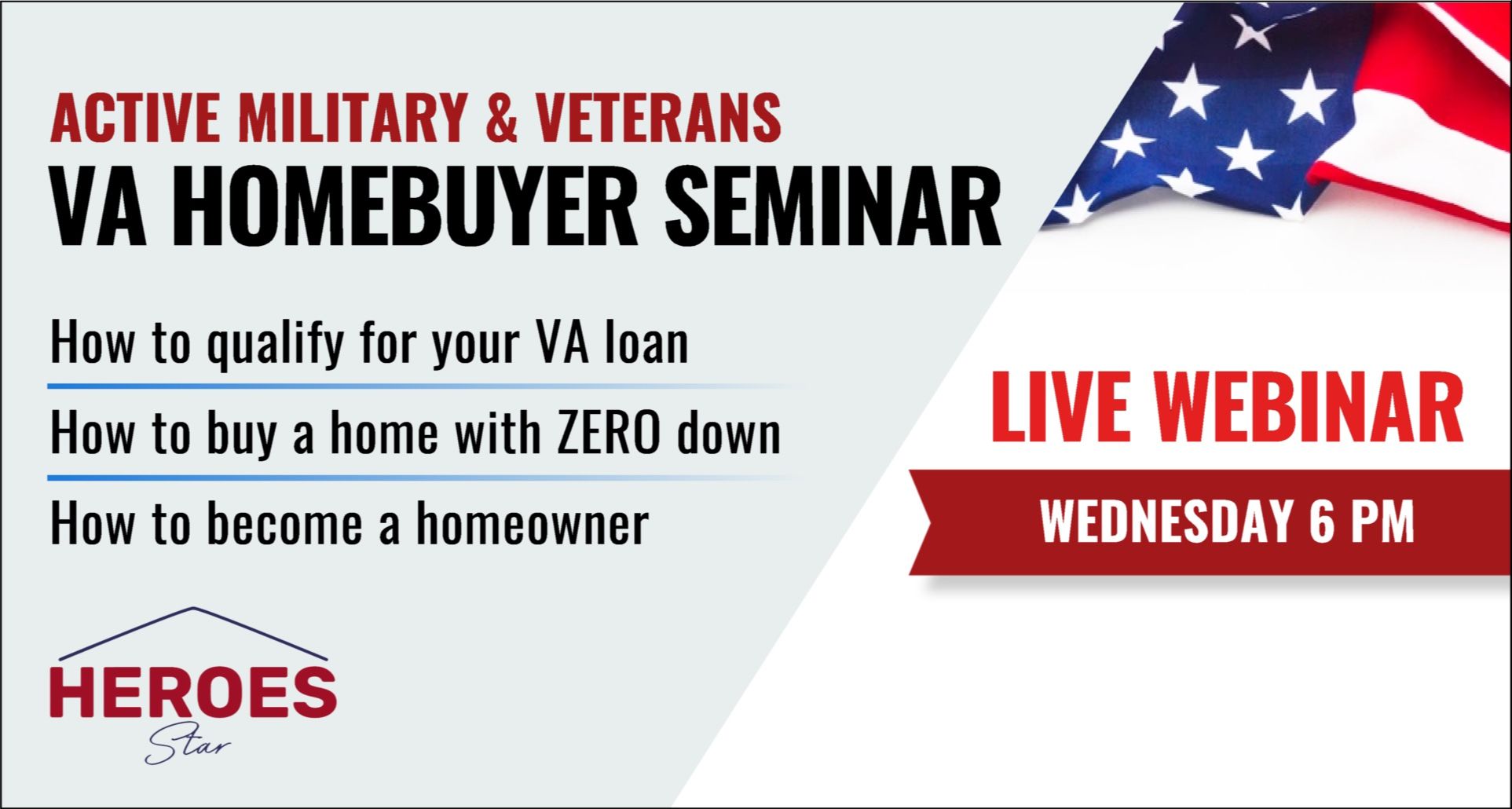 ACTIVE MILITARY & VETERANS
VA HOMEBUYER SEMINAR

How to qualify for your VA loan

How to buy a home with ZERO down

How to become a homeowner

HEROES
Star

LIVE WEBINAR

WEDNESDAY 6 PM